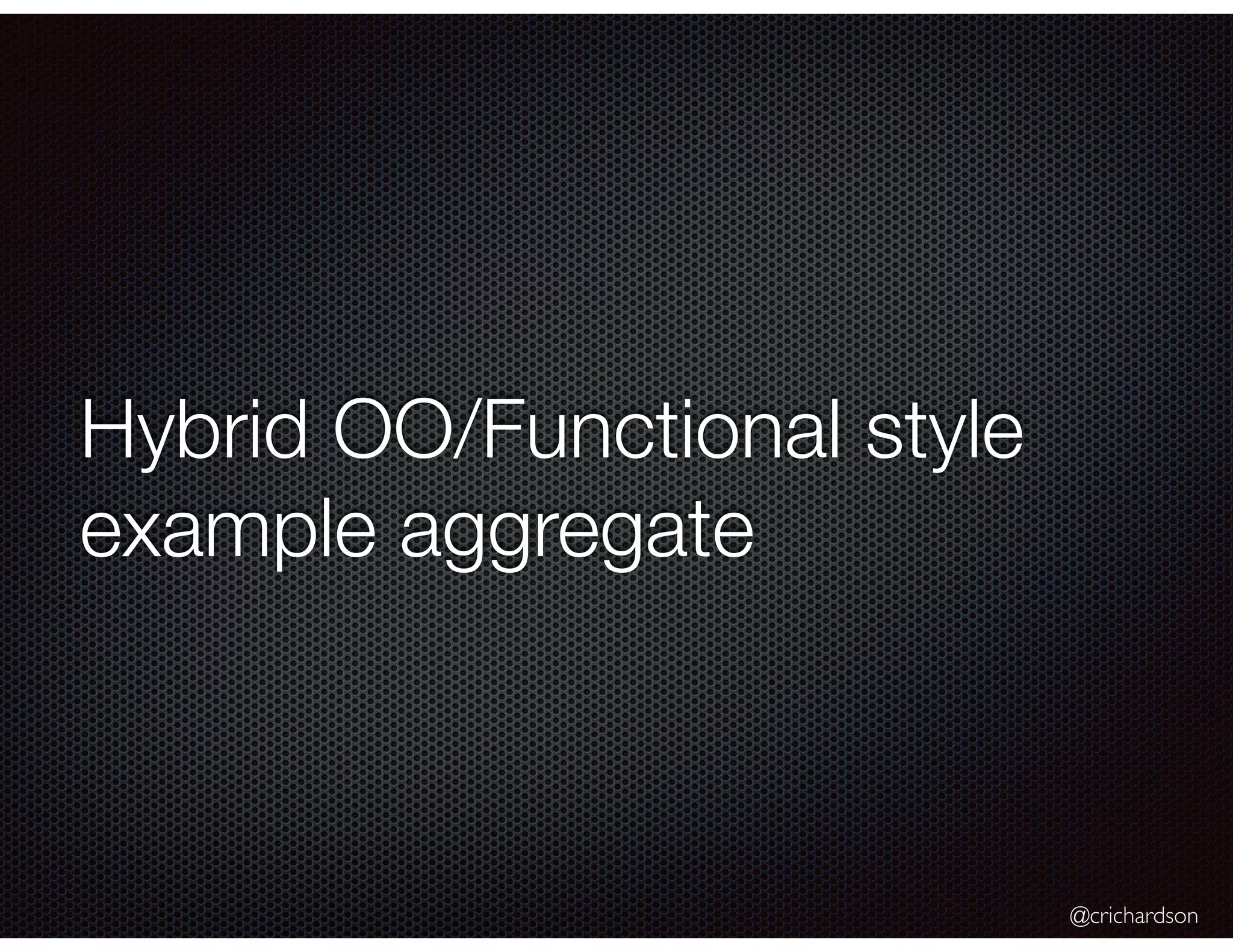 Hybrid OO/Functional style example aggregate

@crichardson